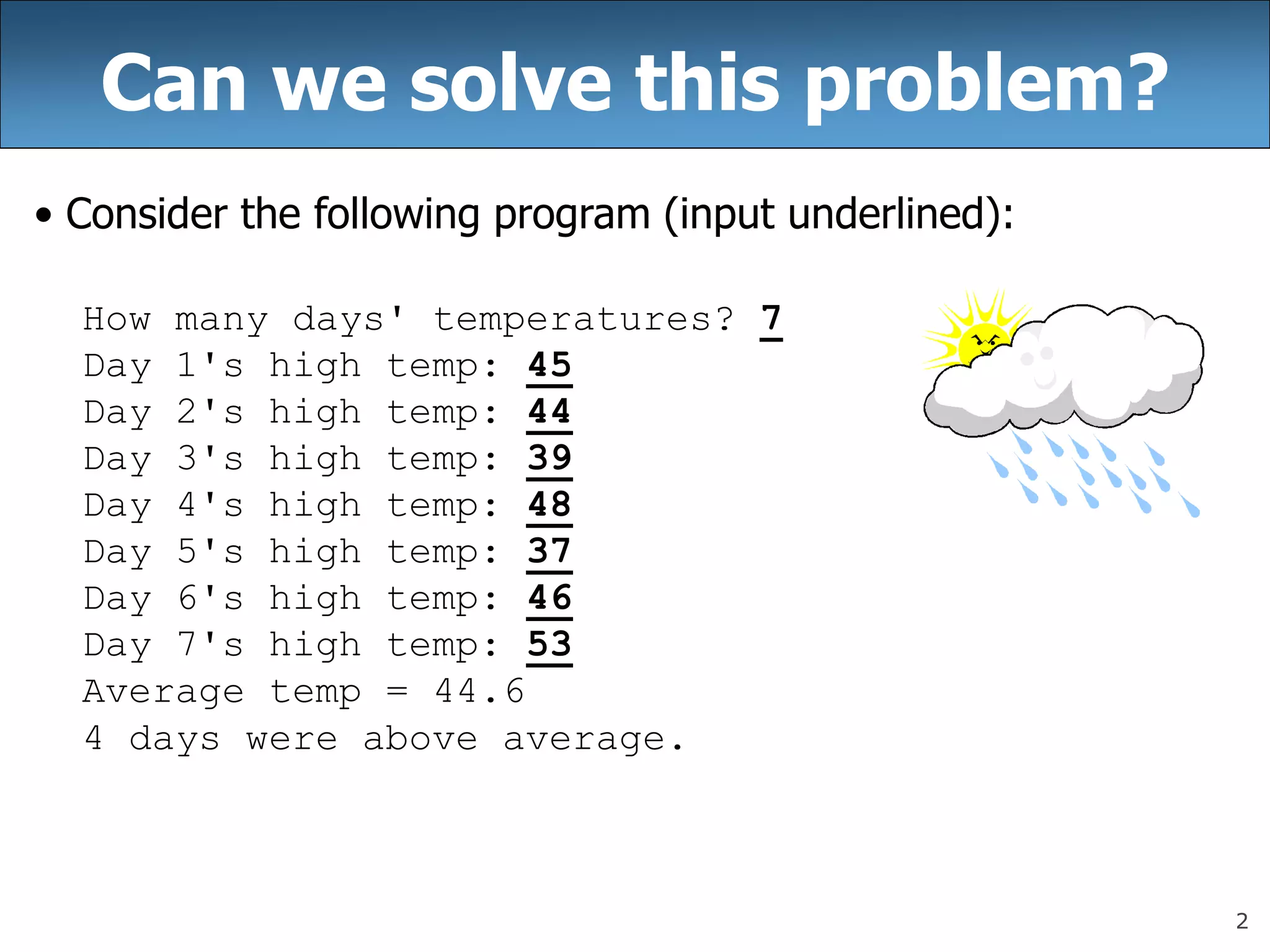 Can we solve this problem?

• Consider the following program (input underlined):

How many days' temperatures? 7
Day 1's high temp: 45
Day 2's high temp: 44
Day 3's high temp: 39
Day 4's high temp: 48
Day 5's high temp: 37
Day 6's high temp: 46
Day 7's high temp: 53
Average temp = 44.6
4 days were above average.

2